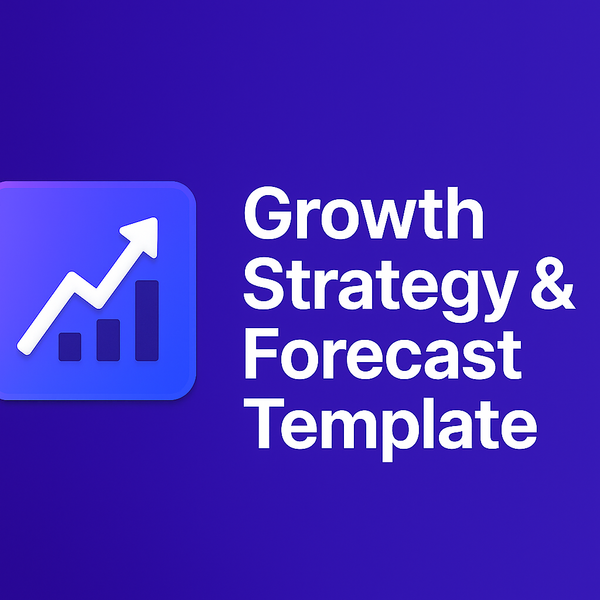 Growth Strategy & Forecast Template